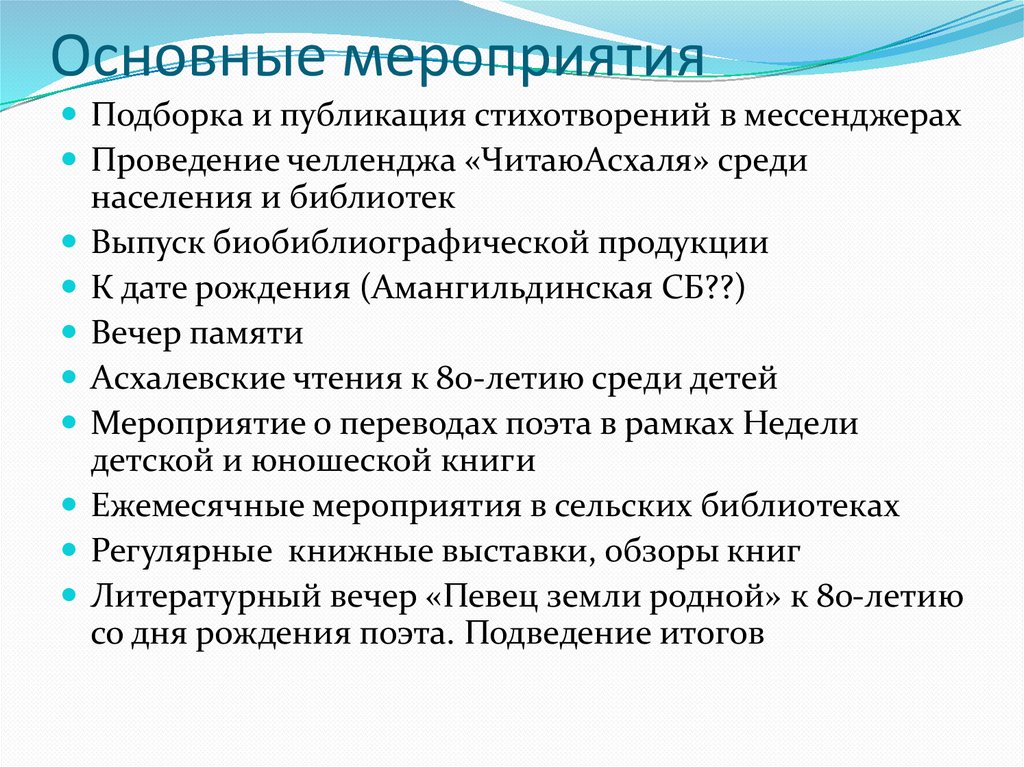 Основные мероприятия

- Подборка и публикация стихотворений в мессенджерах
- Проведение челленджа «ЧитаюАсхаля» среди населения и библиотек
- Выпуск биобиблиографической продукции
- К дате рождения (Амангильдинская СБ??)
- Вечер памяти
- Асхалевские чтения к 80-летию среди детей
- Мероприятие о переводах поэта в рамках Недели детской и юношеской книги
- Ежемесячные мероприятия в сельских библиотеках
- Регулярные  книжные выставки, обзоры книг
- Литературный вечер «Певец земли родной» к 80-летию со дня рождения поэта. Подведение итогов